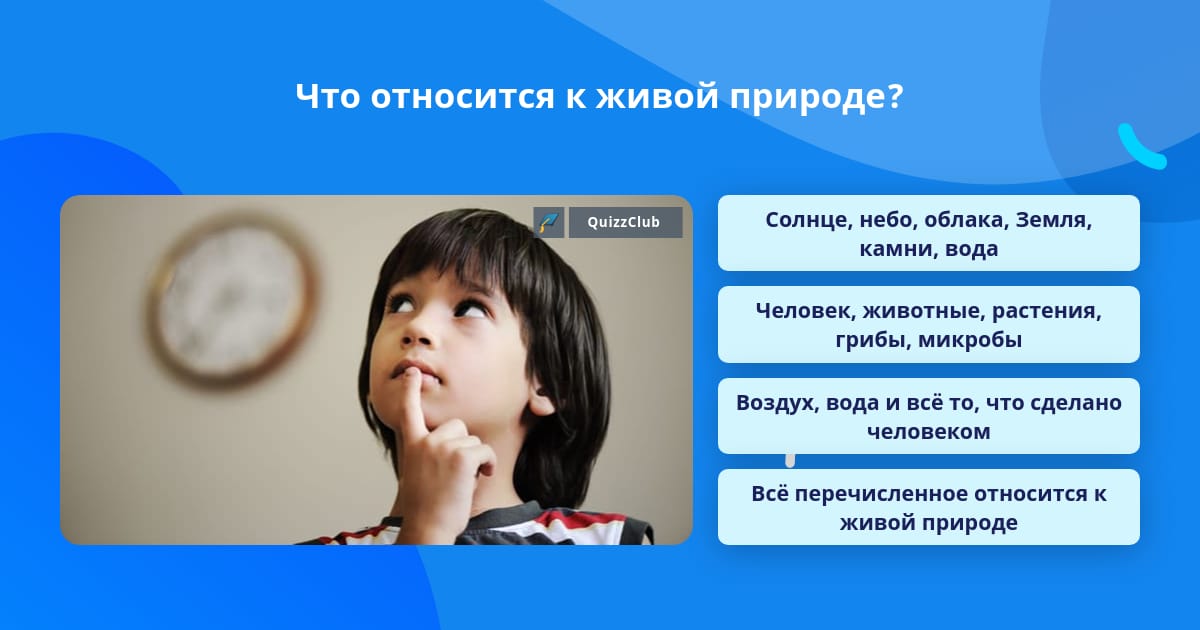 Что относится к живой природе?

QuizzClub

Солнце, небо, облака, Земля, камни, вода

Человек, животные, растения, грибы, микробы

Воздух, вода и всё то, что сделано человеком

Всё перечисленное относится к живой природе